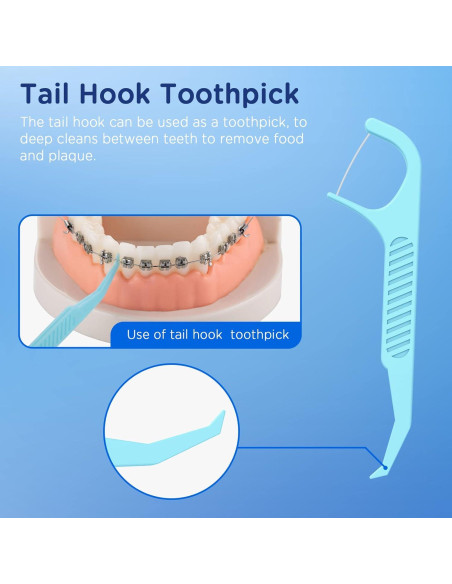 Tail Hook Toothpick

The tail hook can be used as a toothpick, to deep cleans between teeth to remove food and plaque.

Use of tail hook  toothpick